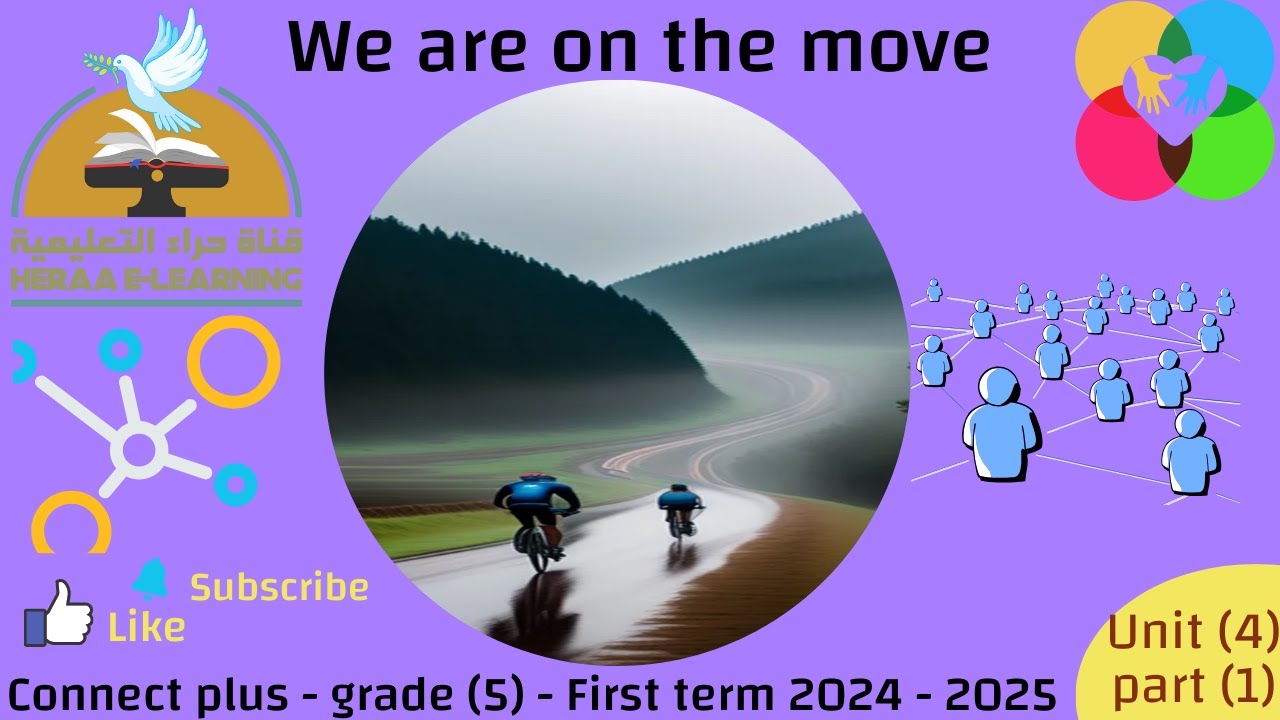 We are on the move

قناة حراء التعليمية
HERAA E-LEARNING

Subscribe

Like

Unit (4)
part (1)

Connect plus - grade (5) - First term 2024 - 2025